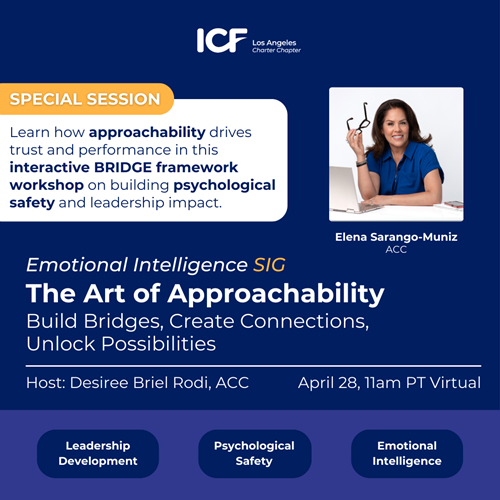 ICF Los Angeles Charter Chapter

SPECIAL SESSION

Learn how approachability drives trust and performance in this interactive BRIDGE framework workshop on building psychological safety and leadership impact.

Elena Sarango-Muniz
ACC

Emotional Intelligence SIG
The Art of Approachability
Build Bridges, Create Connections, Unlock Possibilities

Host: Desiree Briel Rodi, ACC
April 28, 11am PT Virtual

Leadership Development
Psychological Safety
Emotional Intelligence